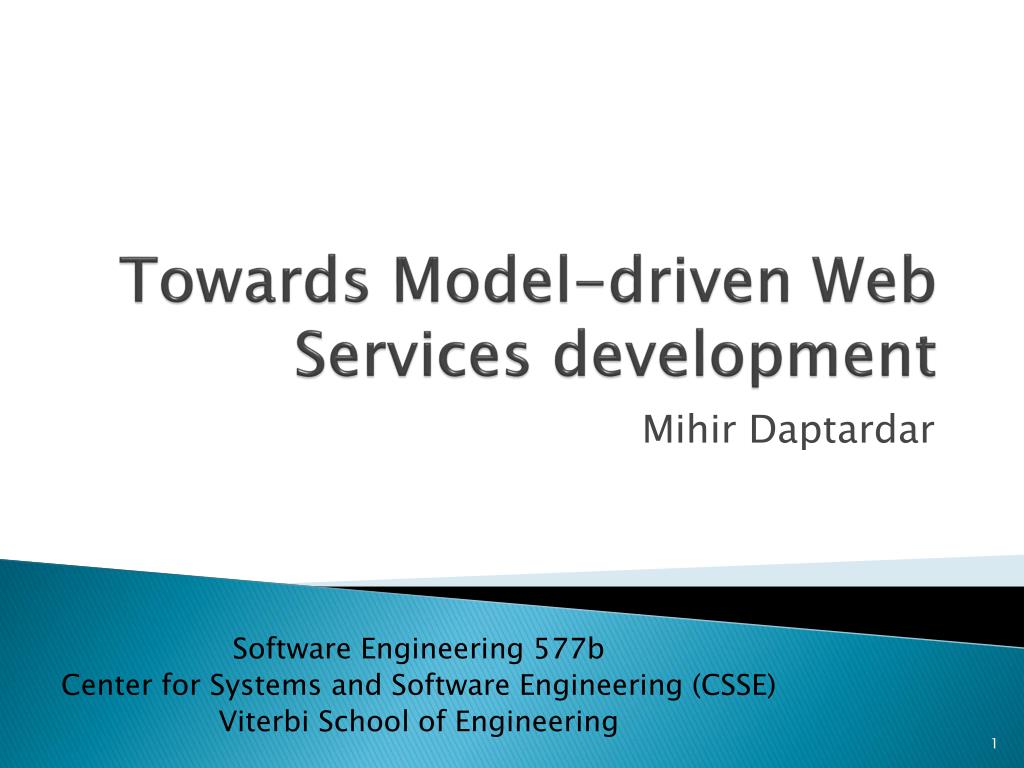 Towards Model-driven Web Services development

Mihir Daptardar

Software Engineering 577b
Center for Systems and Software Engineering (CSSE)
Viterbi School of Engineering

1